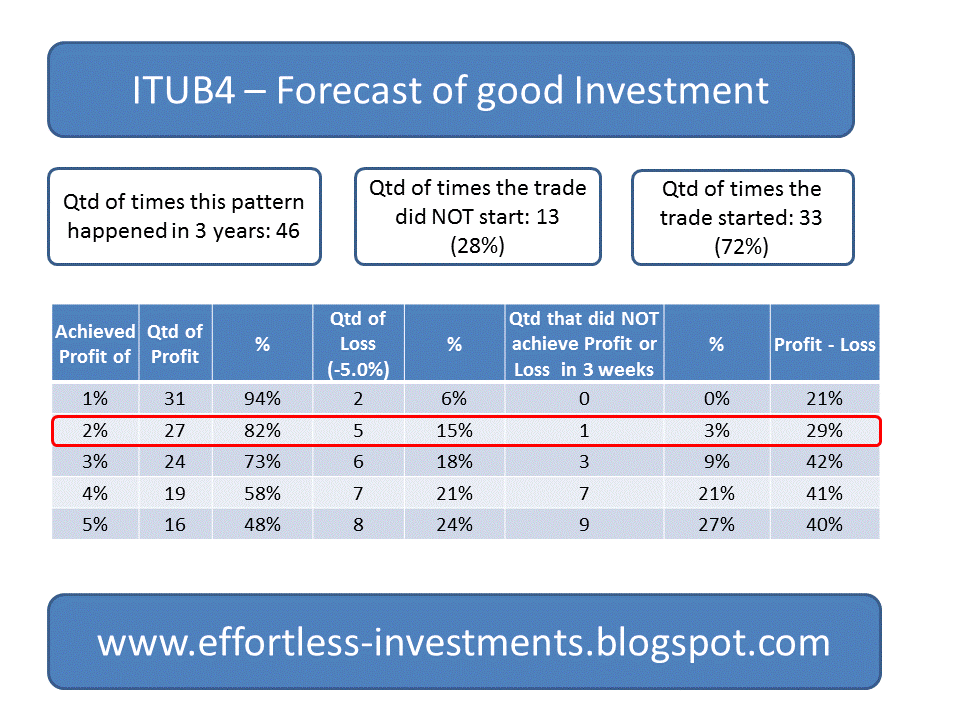 ITUB4 – Forecast of good Investment

Qtd of times this pattern happened in 3 years: 46

Qtd of times the trade did NOT start: 13 (28%)

Qtd of times the trade started: 33 (72%)

| Achieved Profit of | Qtd of Profit | % | Qtd of Loss (-5.0%) | % | Qtd that did NOT achieve Profit or Loss in 3 weeks | % | Profit - Loss |
|---|---|---|---|---|---|---|---|
| 1% | 31 | 94% | 2 | 6% | 0 | 0% | 21% |
| 2% | 27 | 82% | 5 | 15% | 1 | 3% | 29% |
| 3% | 24 | 73% | 6 | 18% | 3 | 9% | 42% |
| 4% | 19 | 58% | 7 | 21% | 7 | 21% | 41% |
| 5% | 16 | 48% | 8 | 24% | 9 | 27% | 40% |

www.effortless-investments.blogspot.com